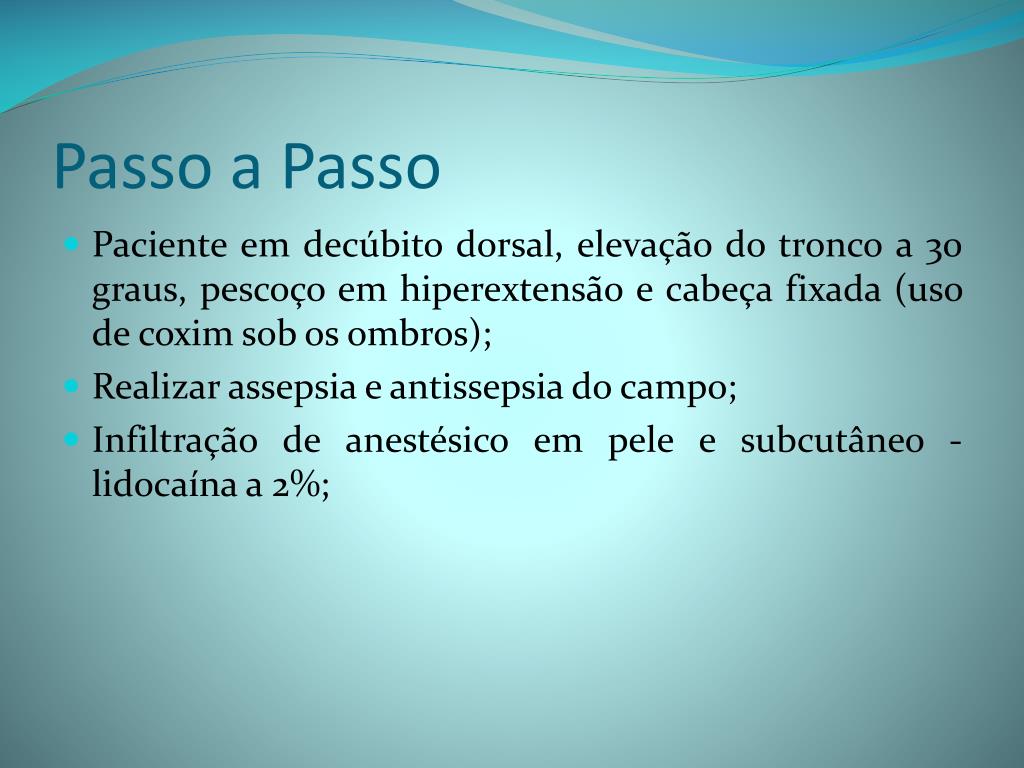 Passo a Passo

- Paciente em decúbito dorsal, elevação do tronco a 30 graus, pescoço em hiperextensão e cabeça fixada (uso de coxim sob os ombros);
- Realizar assepsia e antissepsia do campo;
- Infiltração de anestésico em pele e subcutâneo - lidocaína a 2%;